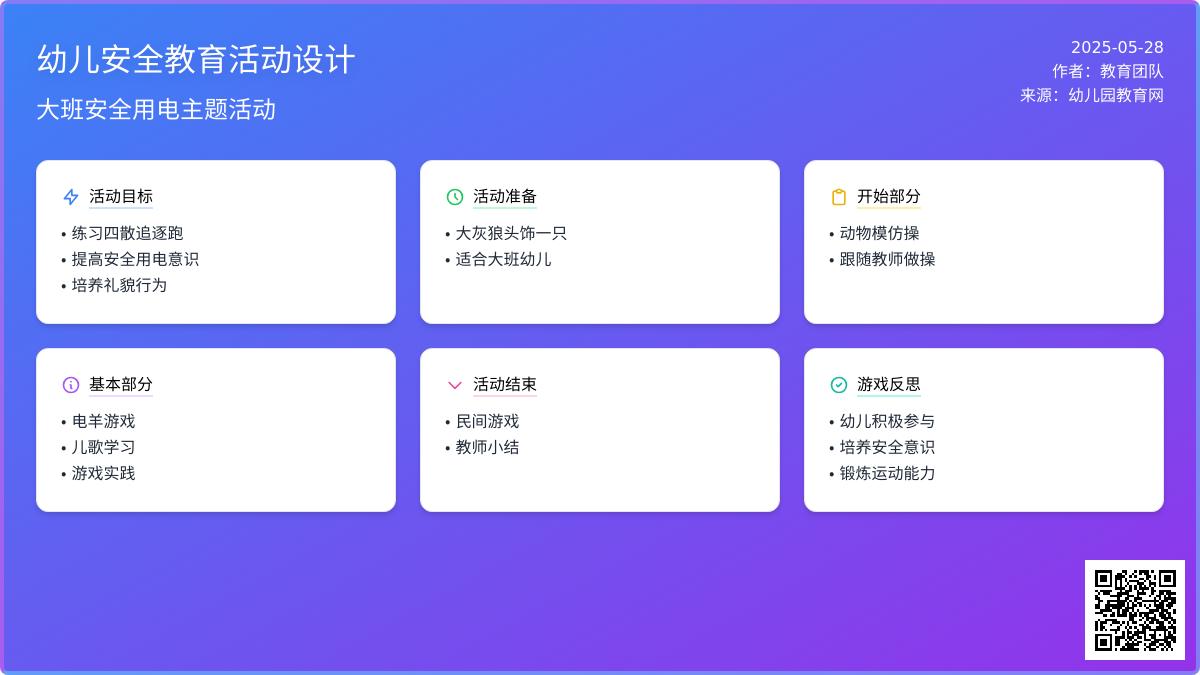 幼儿安全教育活动设计

大班安全用电主题活动

2025-05-28
作者：教育团队
来源：幼儿园教育网

活动目标
• 练习四散追逐跑
• 提高安全用电意识
• 培养礼貌行为

活动准备
• 大灰狼头饰一只
• 适合大班幼儿

开始部分
• 动物模仿操
• 跟随教师做操

基本部分
• 电羊游戏
• 儿歌学习
• 游戏实践

活动结束
• 民间游戏
• 教师小结

游戏反思
• 幼儿积极参与
• 培养安全意识
• 锻炼运动能力